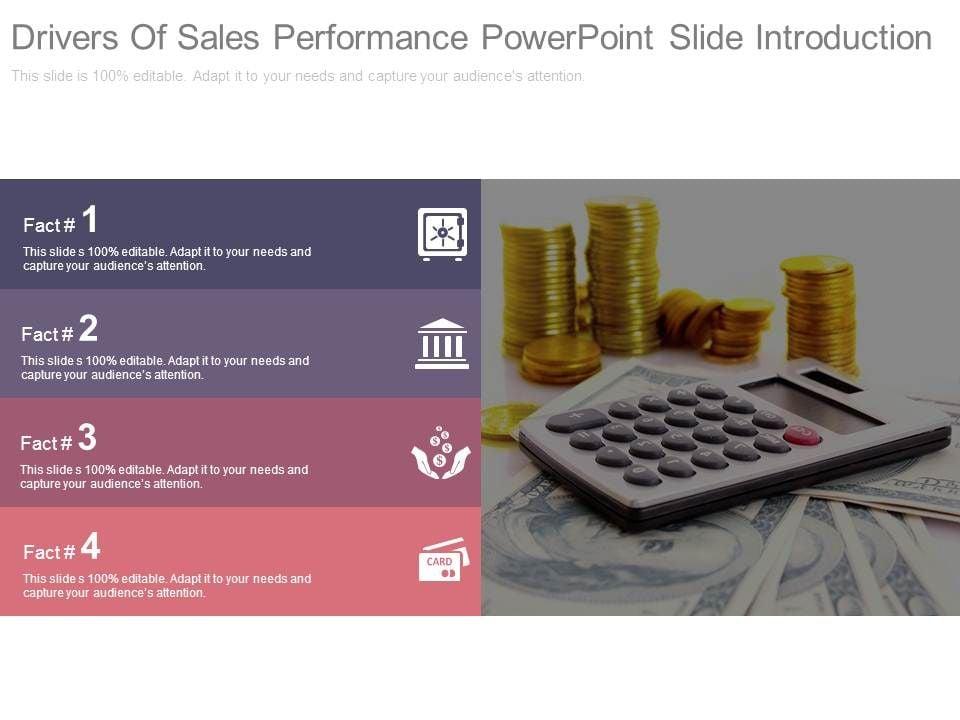 Drivers Of Sales Performance PowerPoint Slide Introduction

This slide is 100% editable. Adapt it to your needs and capture your audience's attention.

Fact # 1

This slide s 100% editable. Adapt it to your needs and capture your audience's attention.

Fact # 2

This slide s 100% editable. Adapt it to your needs and capture your audience's attention.

Fact # 3

This slide s 100% editable. Adapt it to your needs and capture your audience's attention.

Fact # 4

This slide s 100% editable. Adapt it to your needs and capture your audience's attention.

CARD